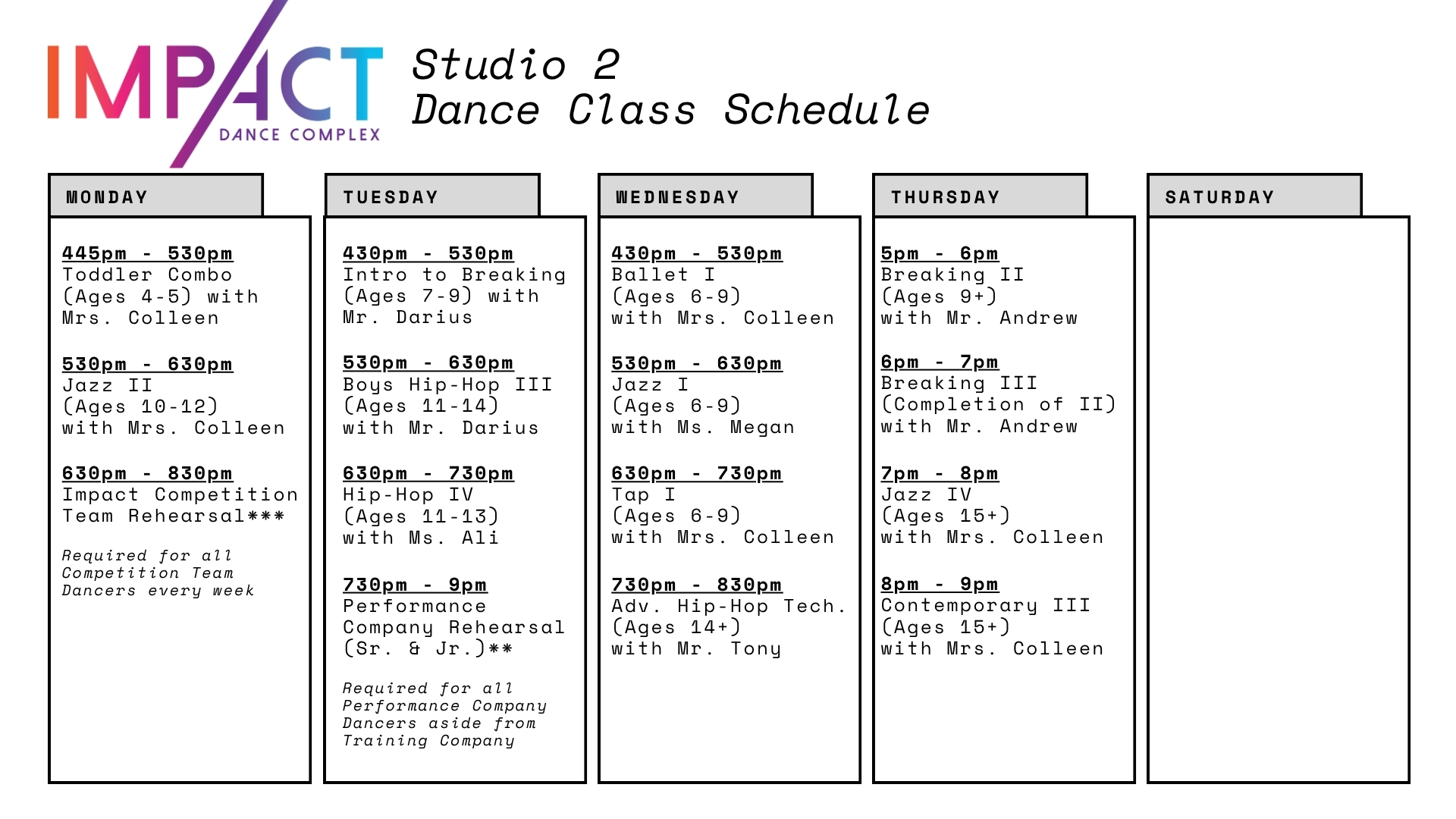 IMPACT DANCE COMPLEX

Studio 2
Dance Class Schedule

MONDAY

445pm - 530pm
Toddler Combo (Ages 4-5) with Mrs. Colleen

530pm - 630pm
Jazz II (Ages 10-12) with Mrs. Colleen

630pm - 830pm
Impact Competition Team Rehearsal***

Required for all Competition Team Dancers every week

TUESDAY

430pm - 530pm
Intro to Breaking (Ages 7-9) with Mr. Darius

530pm - 630pm
Boys Hip-Hop III (Ages 11-14) with Mr. Darius

630pm - 730pm
Hip-Hop IV (Ages 11-13) with Ms. Ali

730pm - 9pm
Performance Company Rehearsal (Sr. & Jr.)**

Required for all Performance Company Dancers aside from Training Company

WEDNESDAY

430pm - 530pm
Ballet I (Ages 6-9) with Mrs. Colleen

530pm - 630pm
Jazz I (Ages 6-9) with Ms. Megan

630pm - 730pm
Tap I (Ages 6-9) with Mrs. Colleen

730pm - 830pm
Adv. Hip-Hop Tech. (Ages 14+) with Mr. Tony

THURSDAY

5pm - 6pm
Breaking II (Ages 9+) with Mr. Andrew

6pm - 7pm
Breaking III (Completion of II) with Mr. Andrew

7pm - 8pm
Jazz IV (Ages 15+) with Mrs. Colleen

8pm - 9pm
Contemporary III (Ages 15+) with Mrs. Colleen

SATURDAY